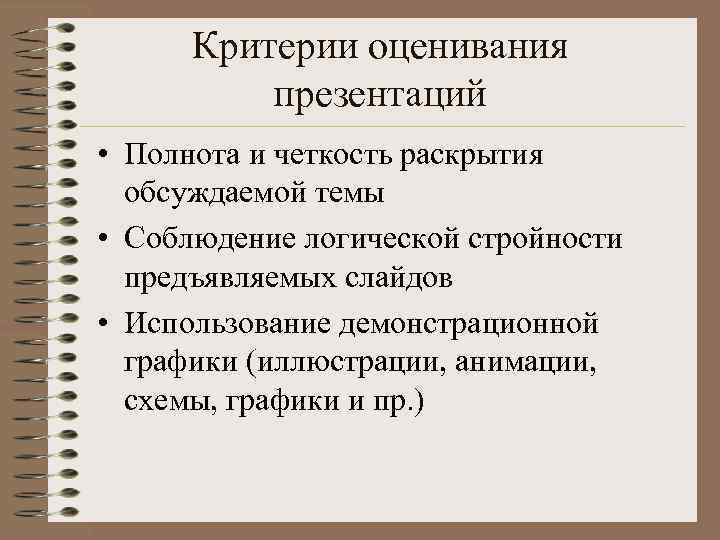 Критерии оценивания презентаций

• Полнота и четкость раскрытия обсуждаемой темы
• Соблюдение логической стройности предъявляемых слайдов
• Использование демонстрационной графики (иллюстрации, анимации, схемы, графики и пр.)